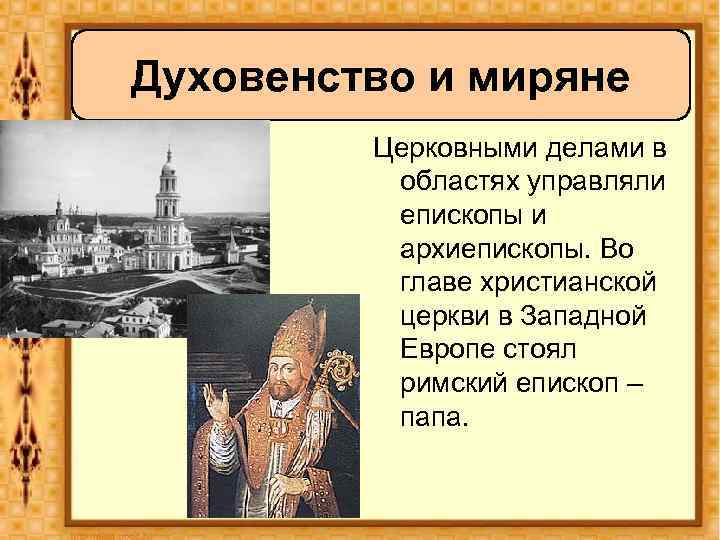 Духовенство и миряне

Церковными делами в областях управляли епископы и архиепископы. Во главе христианской церкви в Западной Европе стоял римский епископ – папа.